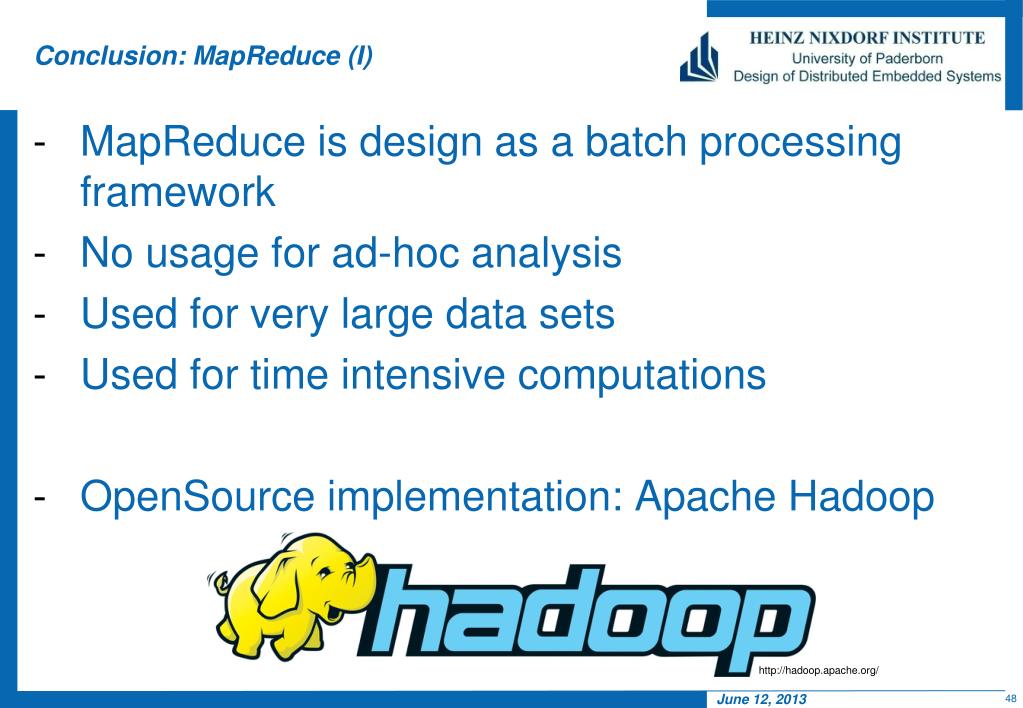 Conclusion: MapReduce (I)

HEINZ NIXDORF INSTITUTE
University of Paderborn
Design of Distributed Embedded Systems

- MapReduce is design as a batch processing framework
- No usage for ad-hoc analysis
- Used for very large data sets
- Used for time intensive computations

- OpenSource implementation: Apache Hadoop

hadoop

http://hadoop.apache.org/

June 12, 2013

48